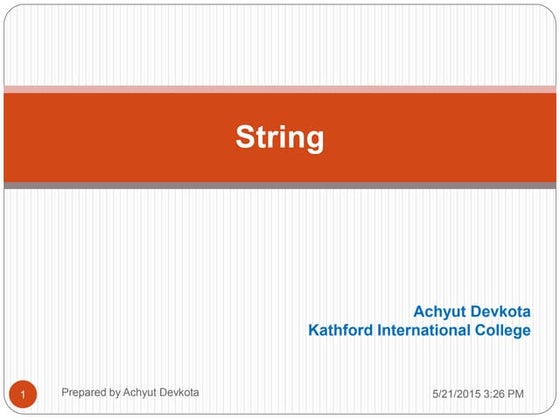 String

Achyut Devkota
Kathford International College

1 Prepared by Achyut Devkota 5/21/2015 3:26 PM